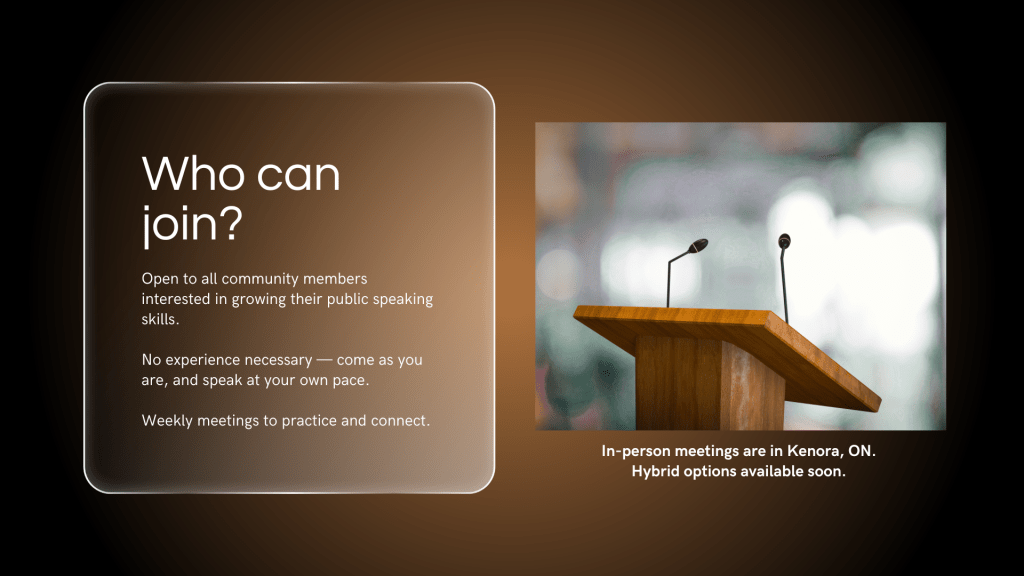 Who can join?

Open to all community members interested in growing their public speaking skills.

No experience necessary — come as you are, and speak at your own pace.

Weekly meetings to practice and connect.

In-person meetings are in Kenora, ON.
Hybrid options available soon.